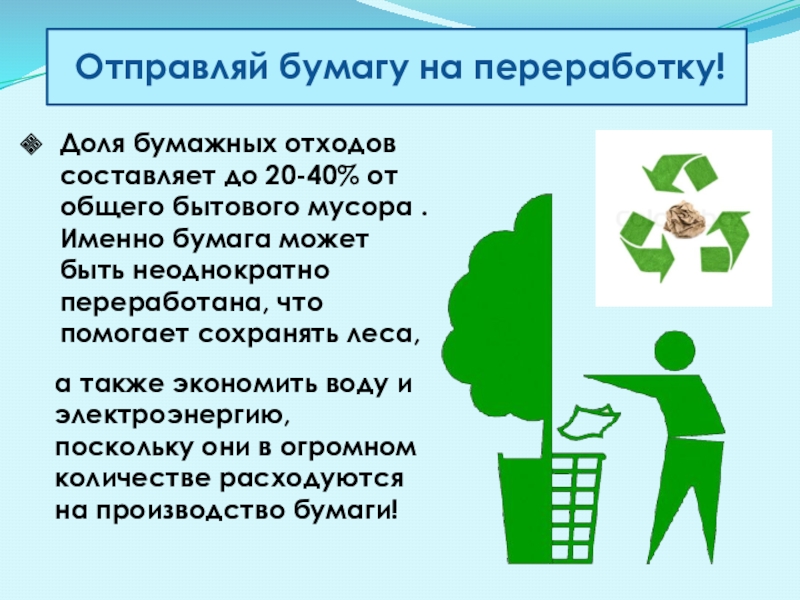 Отправляй бумагу на переработку!

Доля бумажных отходов составляет до 20-40% от общего бытового мусора . Именно бумага может быть неоднократно переработана, что помогает сохранять леса,

а также экономить воду и электроэнергию, поскольку они в огромном количестве расходуются на производство бумаги!